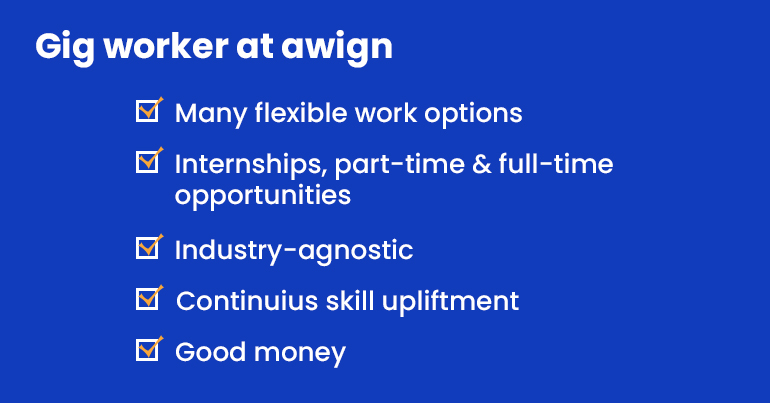 Gig worker at awign

Many flexible work options

Internships, part-time & full-time opportunities

Industry-agnostic

Continuius skill upliftment

Good money